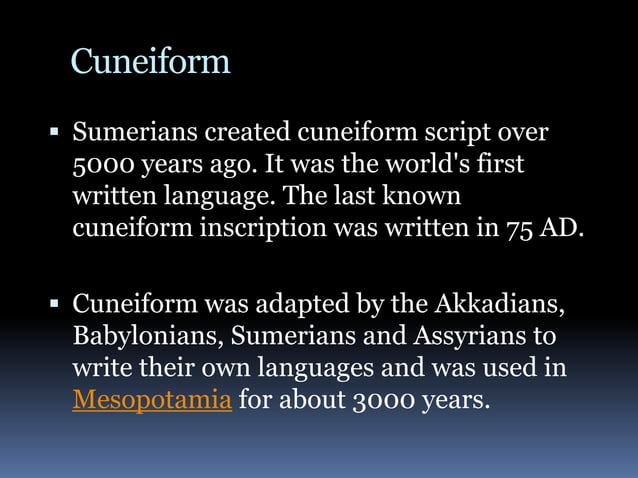 Cuneiform

▪ Sumerians created cuneiform script over 5000 years ago. It was the world's first written language. The last known cuneiform inscription was written in 75 AD.

▪ Cuneiform was adapted by the Akkadians, Babylonians, Sumerians and Assyrians to write their own languages and was used in Mesopotamia for about 3000 years.